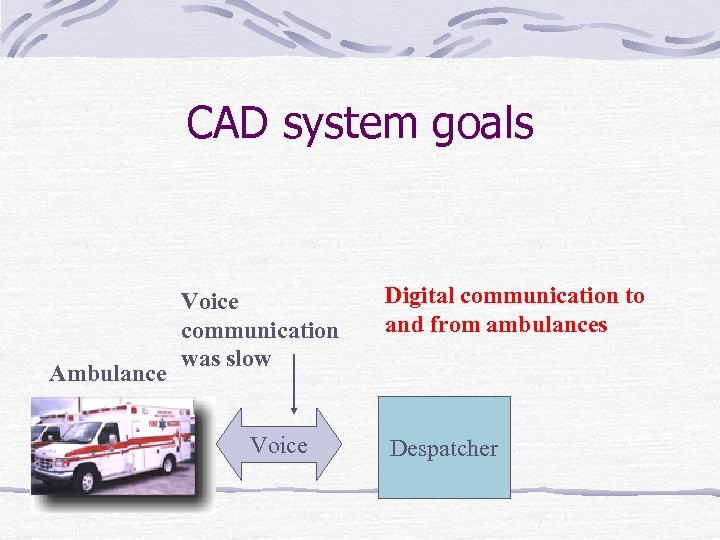 CAD system goals

Voice communication was slow

Digital communication to and from ambulances

Ambulance

Voice

Despatcher